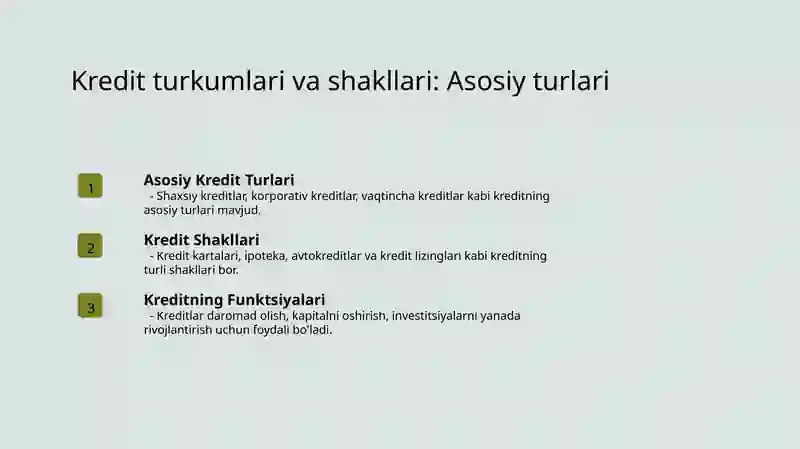 Kredit turkumlari va shakllari: Asosiy turlari

1

Asosiy Kredit Turlari
- Shaxsiy kreditlar, korporativ kreditlar, vaqtincha kreditlar kabi kreditning asosiy turlari mavjud.

2

Kredit Shakllari
- Kredit kartalari, ipoteka, avtokreditlar va kredit lizinglari kabi kreditning turli shakllari bor.

3

Kreditning Funktsiyalari
- Kreditlar daromad olish, kapitalni oshirish, investitsiyalarni yanada rivojlantirish uchun foydali bo'ladi.